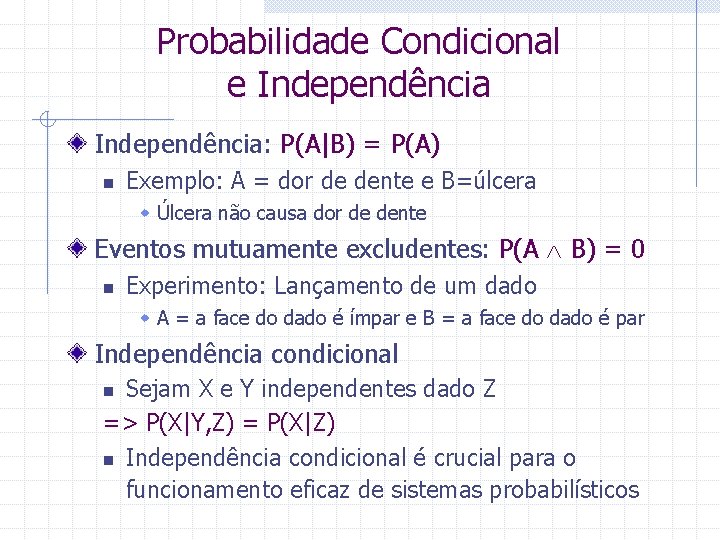 Probabilidade Condicional e Independência

Independência: $P(A|B) = P(A)$

Exemplo: A = dor de dente e B=úlcera

Úlcera não causa dor de dente

Eventos mutuamente excludentes: $P(A \wedge B) = 0$

Experimento: Lançamento de um dado

A = a face do dado é ímpar e B = a face do dado é par

Independência condicional

Sejam X e Y independentes dado Z

=> $P(X|Y,Z) = P(X|Z)$

Independência condicional é crucial para o funcionamento eficaz de sistemas probabilísticos